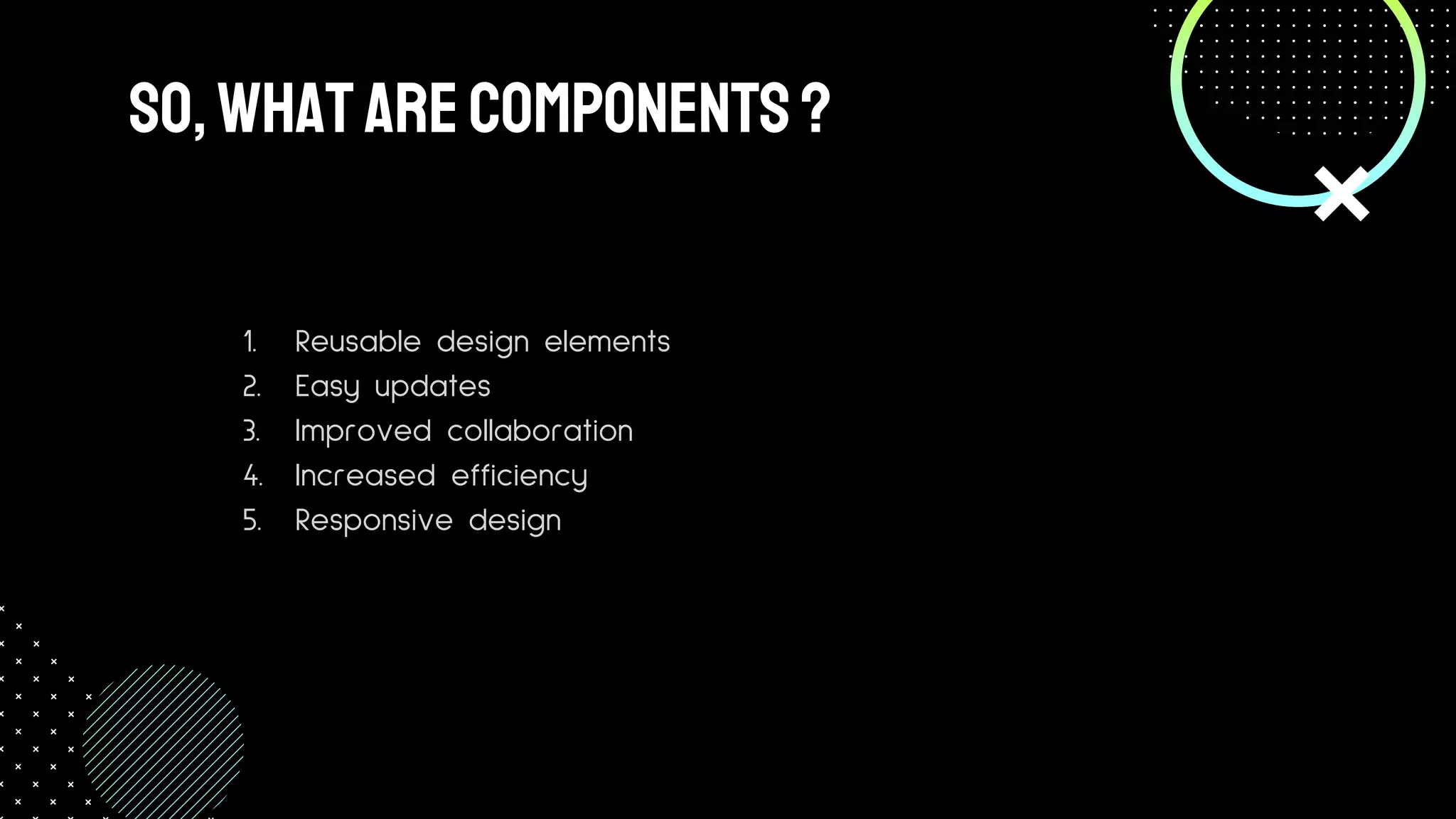 SO, WHAT ARE COMPONENTS ?

1. Reusable design elements
2. Easy updates
3. Improved collaboration
4. Increased efficiency
5. Responsive design